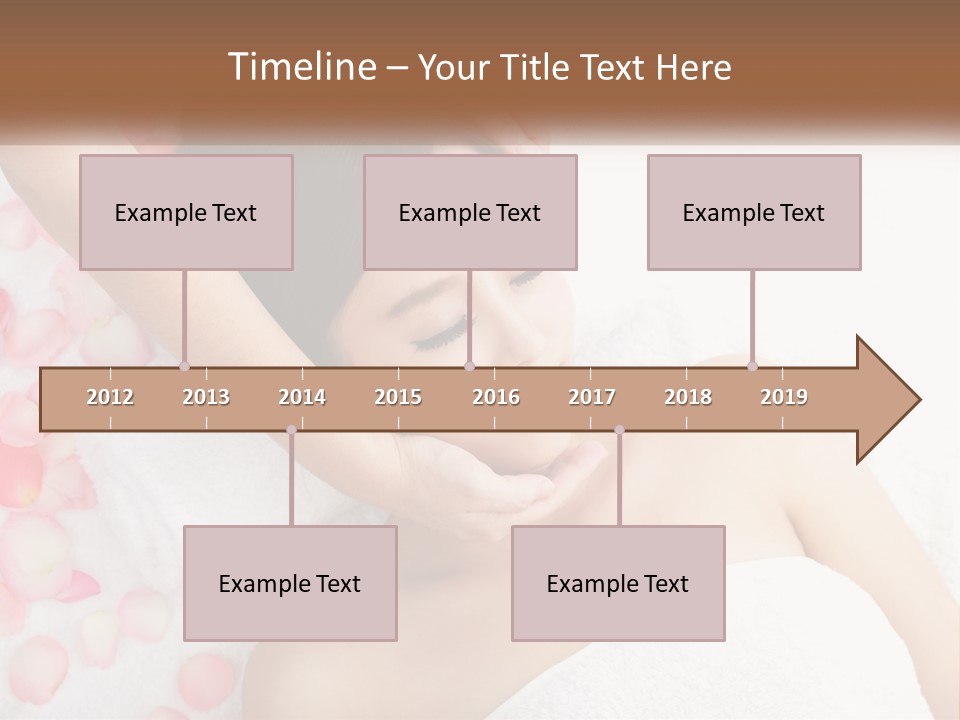 Timeline – Your Title Text Here

Example Text

Example Text

Example Text

2012 2013 2014 2015 2016 2017 2018 2019

Example Text

Example Text